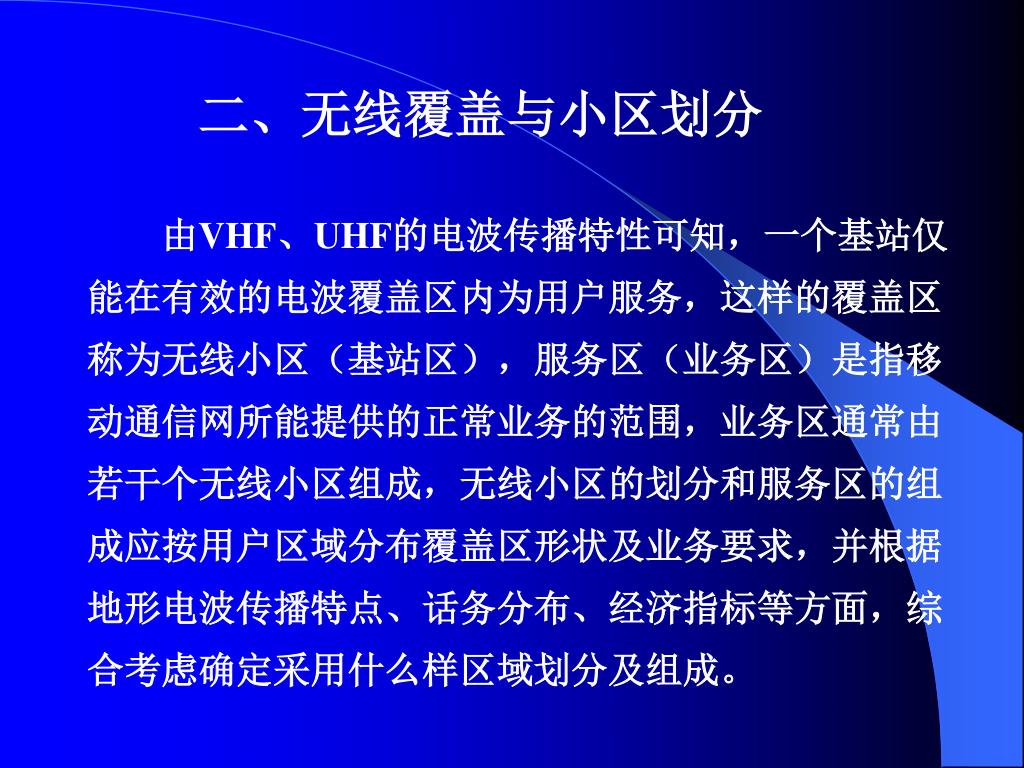 二、无线覆盖与小区划分

由VHF、UHF的电波传播特性可知，一个基站仅能在有效的电波覆盖区内为用户服务，这样的覆盖区称为无线小区（基站区），服务区（业务区）是指移动通信网所能提供的正常业务的范围，业务区通常由若干个无线小区组成，无线小区的划分和服务区的组成应按用户区域分布覆盖区形状及业务要求，并根据地形电波传播特点、话务分布、经济指标等方面，综合考虑确定采用什么样区域划分及组成。